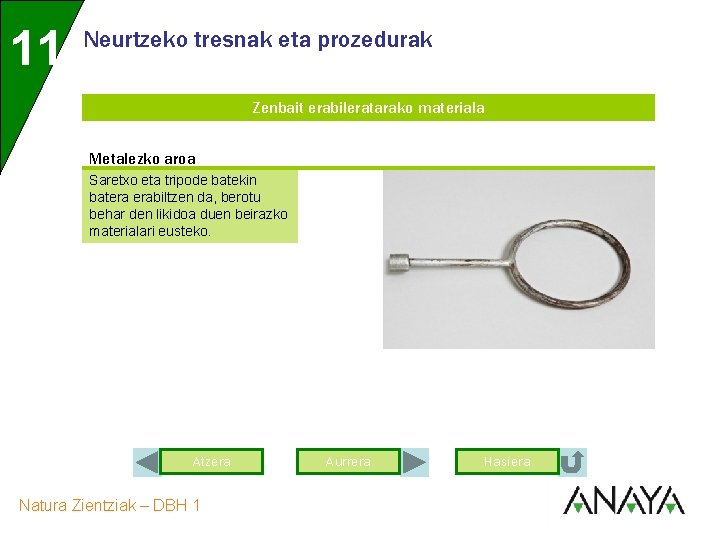 11

Neurtzeko tresnak eta prozedurak

Zenbait erabileratarako materiala

Metalezko aroa

Saretxo eta tripode batekin batera erabiltzen da, berotu behar den likidoa duen beirazko materialari eusteko.

Atzera

Aurrera

Hasiera

Natura Zientziak – DBH 1

ANAYA